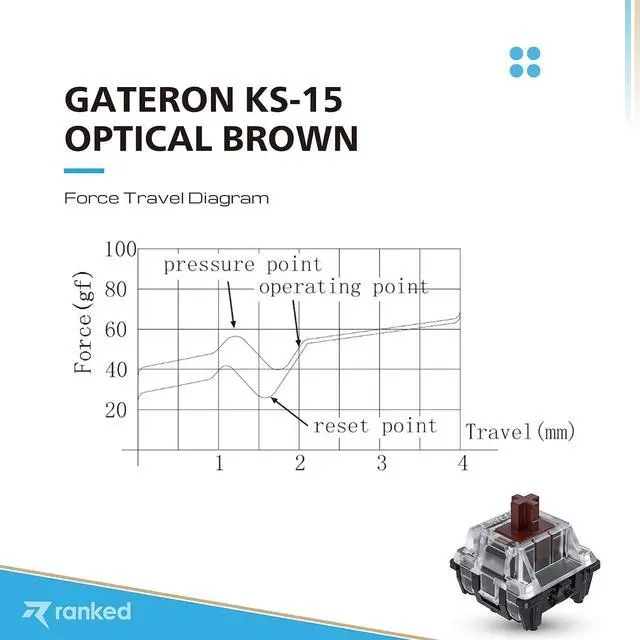 GATERON KS-15
OPTICAL BROWN

Force Travel Diagram

100
80
60
40
20
Force(gf)
pressure point
operating point
reset point
Travel(mm)
1
2
3
4

ranked